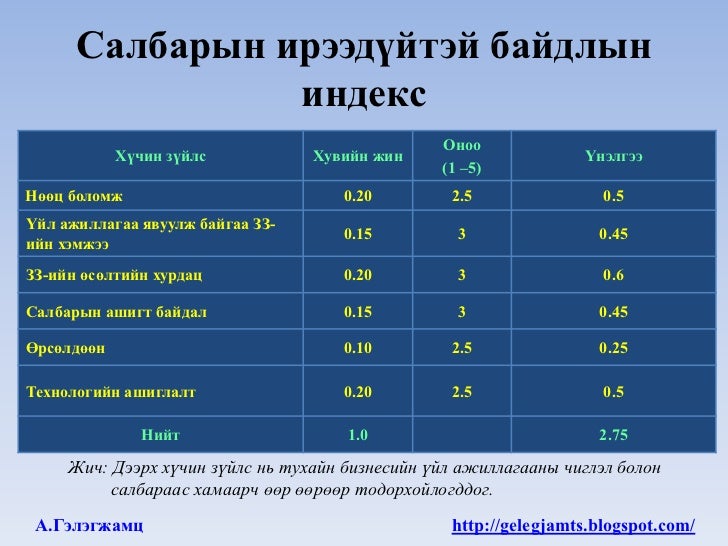 Салбарын ирээдүйтэй байдлын индекс

| Хүчин зүйлс | Хувийн жин | Оноо (1 –5) | Үнэлгээ |
|---|---|---|---|
| Нөөц боломж | 0.20 | 2.5 | 0.5 |
| Үйл ажиллагаа явуулж байгаа ЗЗ-ийн хэмжээ | 0.15 | 3 | 0.45 |
| ЗЗ-ийн өсөлтийн хурдац | 0.20 | 3 | 0.6 |
| Салбарын ашигт байдал | 0.15 | 3 | 0.45 |
| Өрсөлдөөн | 0.10 | 2.5 | 0.25 |
| Технологийн ашиглалт | 0.20 | 2.5 | 0.5 |
| Нийт | 1.0 | | 2.75 |

Жич: Дээрх хүчин зүйлс нь тухайн бизнесийн үйл ажиллагааны чиглэл болон салбараас хамаарч өөр өөрөөр тодорхойлогддог.

А.Гэлэгжамц

http://gelegjamts.blogspot.com/